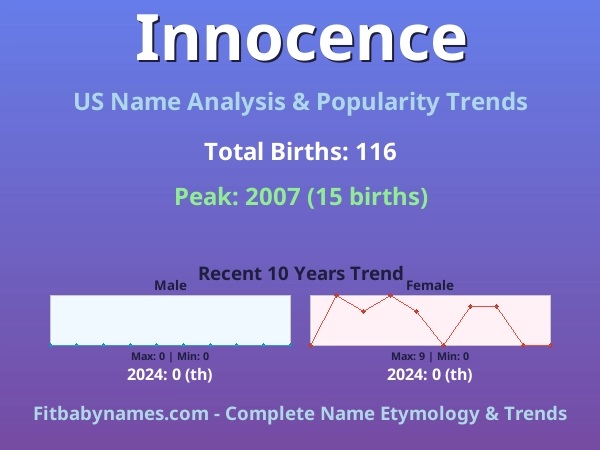 Innocence

US Name Analysis & Popularity Trends

Total Births: 116

Peak: 2007 (15 births)

Recent 10 Years Trend

Male

Max: 0 | Min: 0

2024: 0 (th)

Female

Max: 9 | Min: 0

2024: 0 (th)

Fitbabynames.com - Complete Name Etymology & Trends